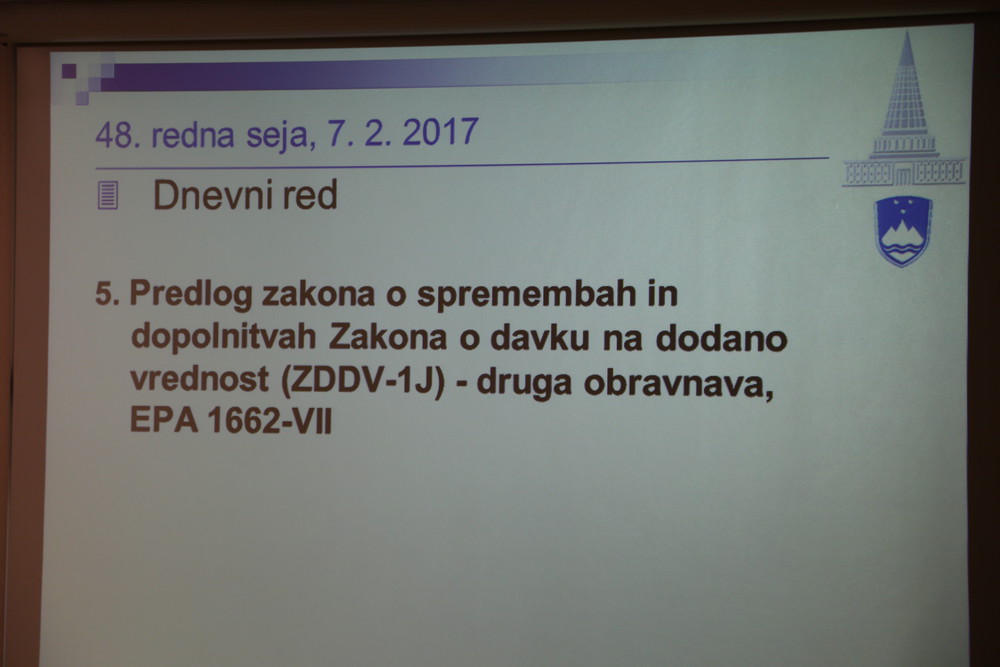 48. redna seja, 7. 2. 2017

Dnevni red

5. Predlog zakona o spremembah in dopolnitvah Zakona o davku na dodano vrednost (ZDDV-1J) - druga obravnava, EPA 1662-VII